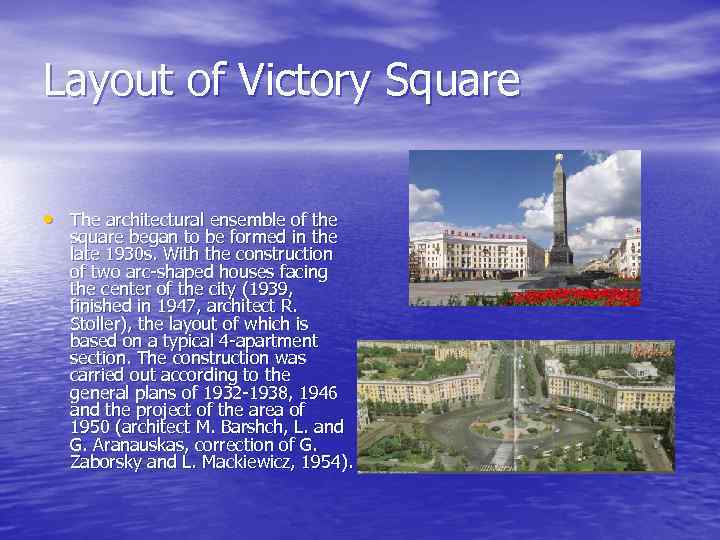 Layout of Victory Square

• The architectural ensemble of the square began to be formed in the late 1930s. With the construction of two arc-shaped houses facing the center of the city (1939, finished in 1947, architect R. Stoller), the layout of which is based on a typical 4-apartment section. The construction was carried out according to the general plans of 1932-1938, 1946 and the project of the area of 1950 (architect M. Barshch, L. and G. Aranauskas, correction of G. Zaborsky and L. Mackiewicz, 1954).